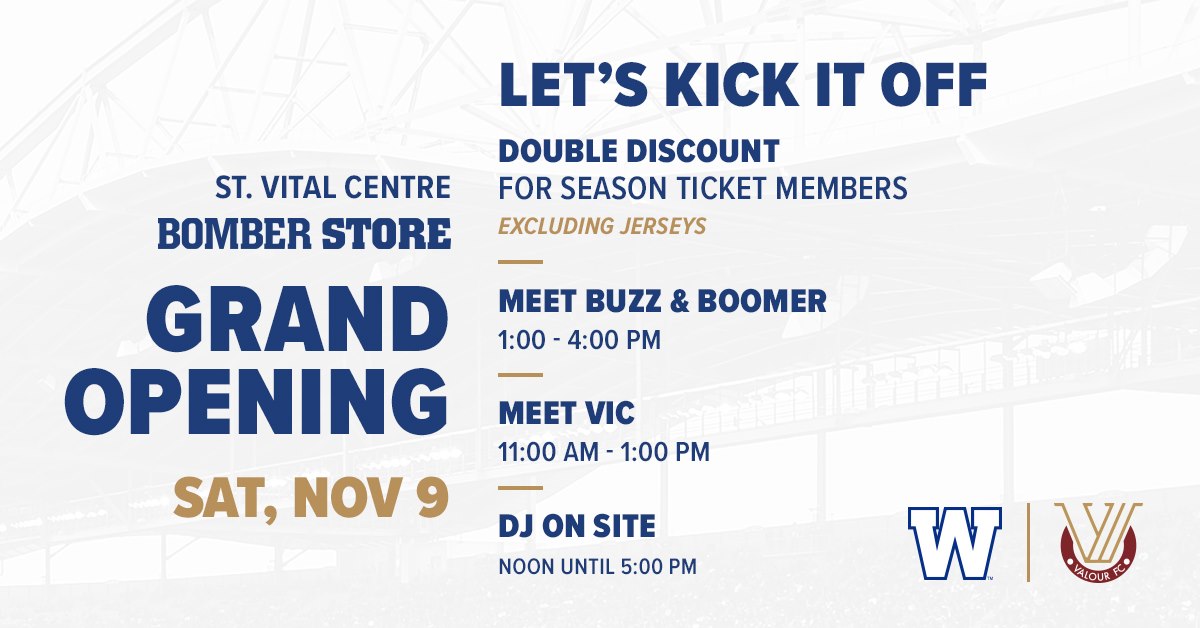 ST. VITAL CENTRE
BOMBER STORE
GRAND OPENING
SAT, NOV 9

LET'S KICK IT OFF

DOUBLE DISCOUNT
FOR SEASON TICKET MEMBERS
EXCLUDING JERSEYS

MEET BUZZ & BOOMER
1:00 - 4:00 PM

MEET VIC
11:00 AM - 1:00 PM

DJ ON SITE
NOON UNTIL 5:00 PM

W

VALOUR FC